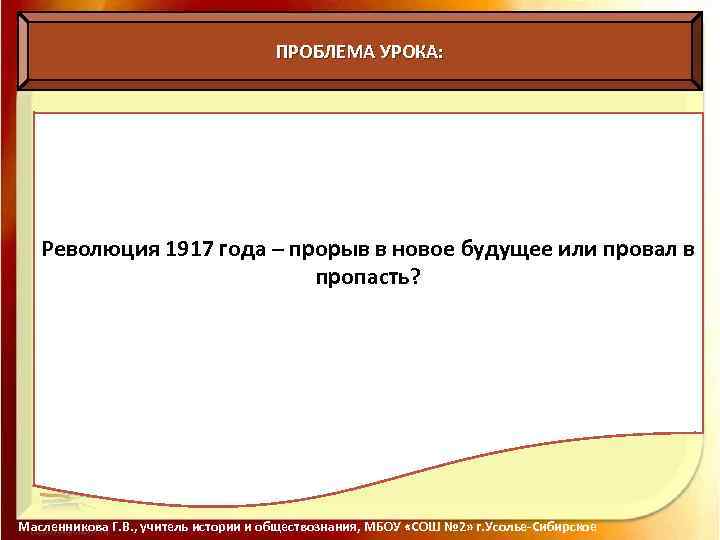 ПРОБЛЕМА УРОКА:

Революция 1917 года – прорыв в новое будущее или провал в пропасть?

Масленникова Г.В., учитель истории и обществознания, МБОУ «СОШ №2» г.Усолье-Сибирское